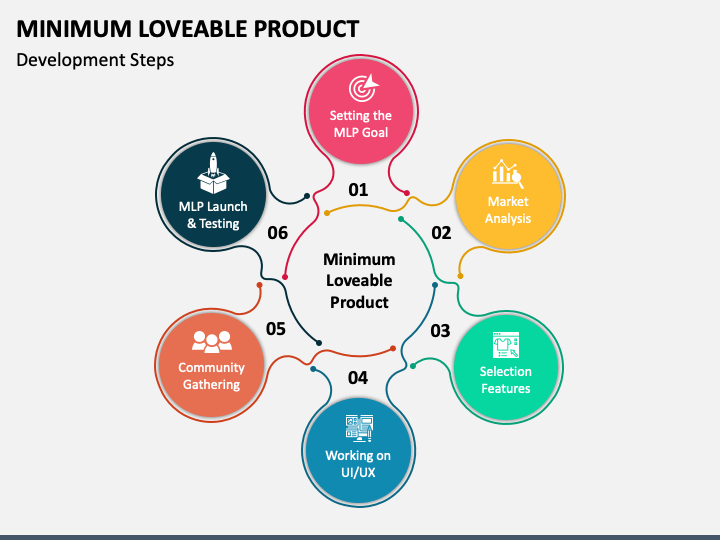 MINIMUM LOVEABLE PRODUCT
Development Steps

Minimum Loveable Product

01
Setting the MLP Goal

02
Market Analysis

03
Selection Features

04
Working on UI/UX

05
Community Gathering

06
MLP Launch & Testing